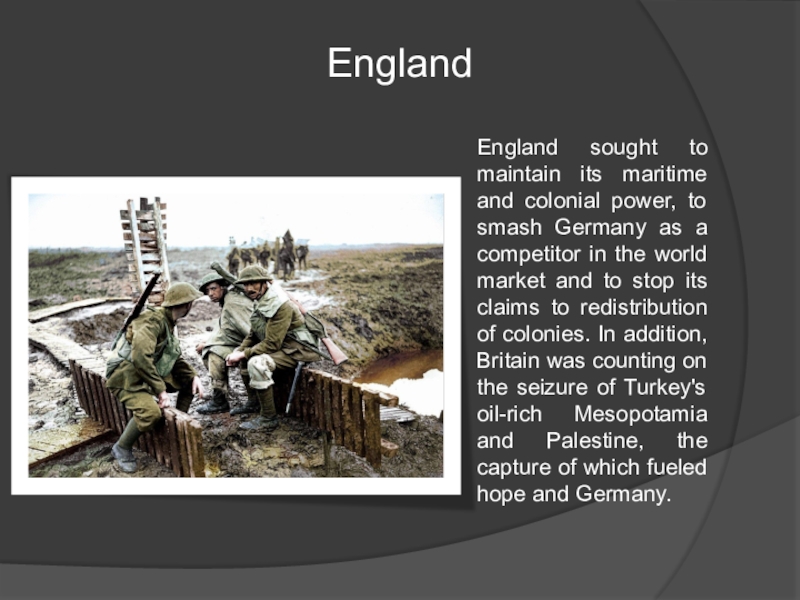 England

England sought to maintain its maritime and colonial power, to smash Germany as a competitor in the world market and to stop its claims to redistribution of colonies. In addition, Britain was counting on the seizure of Turkey's oil-rich Mesopotamia and Palestine, the capture of which fueled hope and Germany.